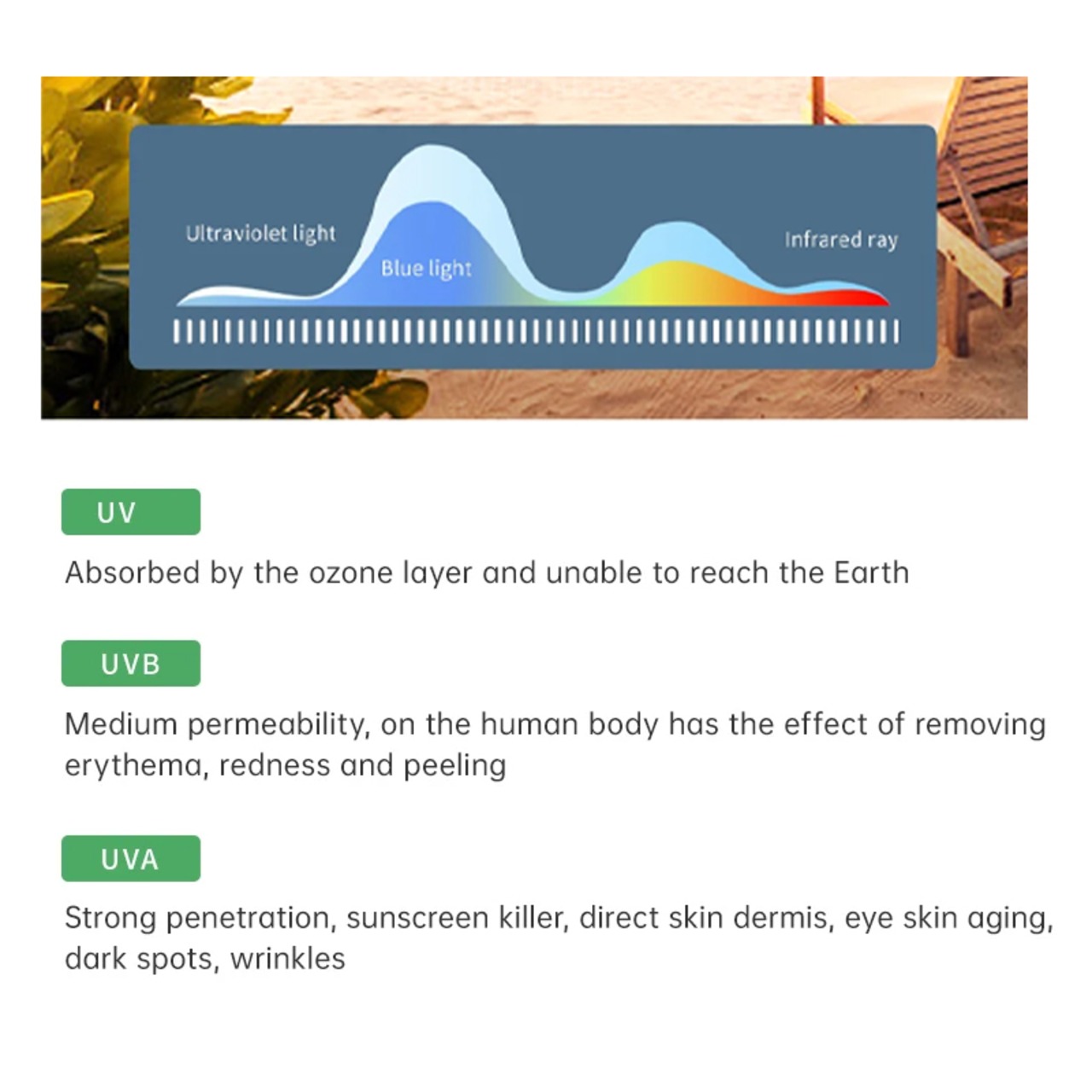 Ultraviolet light

Blue light

Infrared ray

UV

Absorbed by the ozone layer and unable to reach the Earth

UVB

Medium permeability, on the human body has the effect of removing erythema, redness and peeling

UVA

Strong penetration, sunscreen killer, direct skin dermis, eye skin aging, dark spots, wrinkles